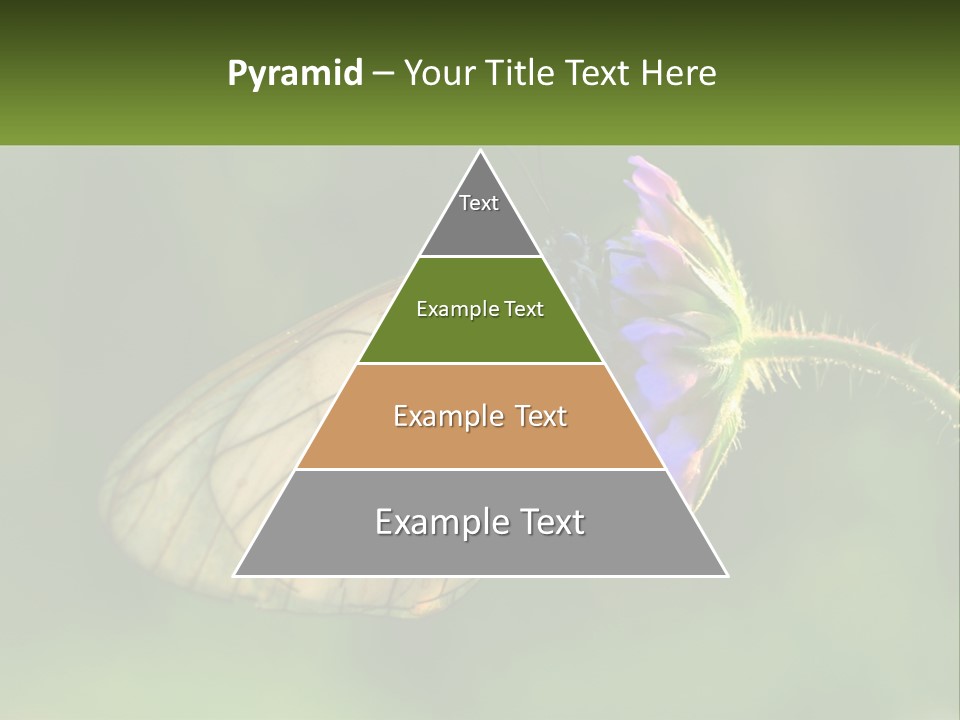 Pyramid – Your Title Text Here

Text

Example Text

Example Text

Example Text